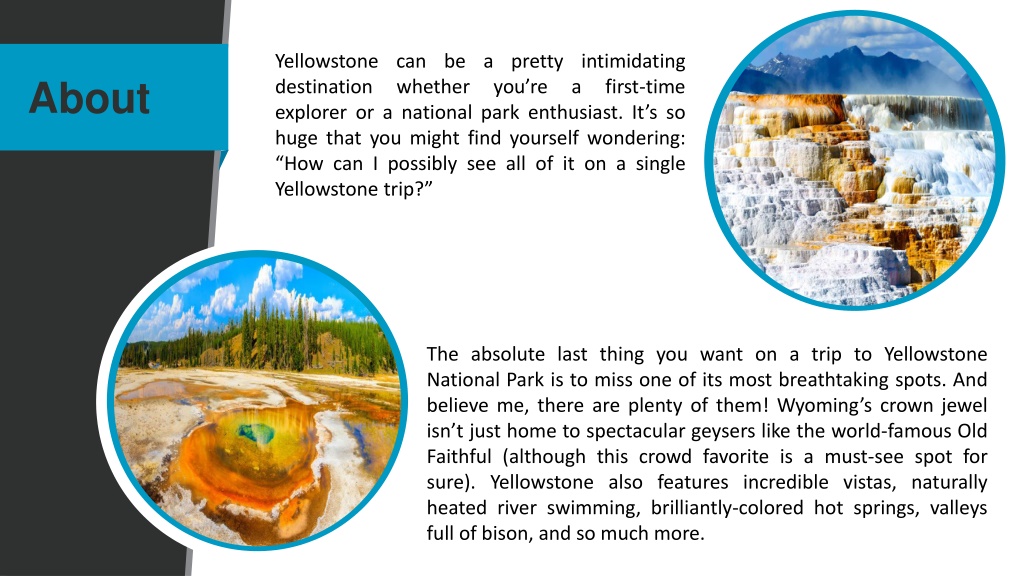 About

Yellowstone can be a pretty intimidating destination whether you’re a first-time explorer or a national park enthusiast. It’s so huge that you might find yourself wondering: “How can I possibly see all of it on a single Yellowstone trip?”

The absolute last thing you want on a trip to Yellowstone National Park is to miss one of its most breathtaking spots. And believe me, there are plenty of them! Wyoming’s crown jewel isn’t just home to spectacular geysers like the world-famous Old Faithful (although this crowd favorite is a must-see spot for sure). Yellowstone also features incredible vistas, naturally heated river swimming, brilliantly-colored hot springs, valleys full of bison, and so much more.